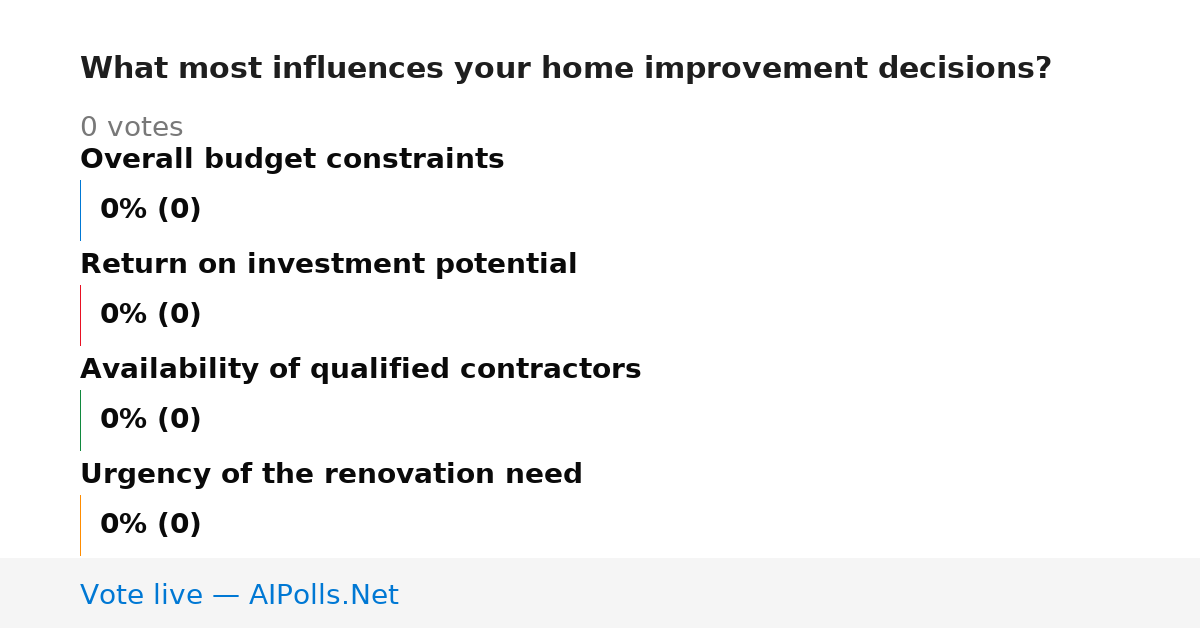 What most influences your home improvement decisions?

0 votes

Overall budget constraints

0% (0)

Return on investment potential

0% (0)

Availability of qualified contractors

0% (0)

Urgency of the renovation need

0% (0)

Vote live — AIPolls.Net